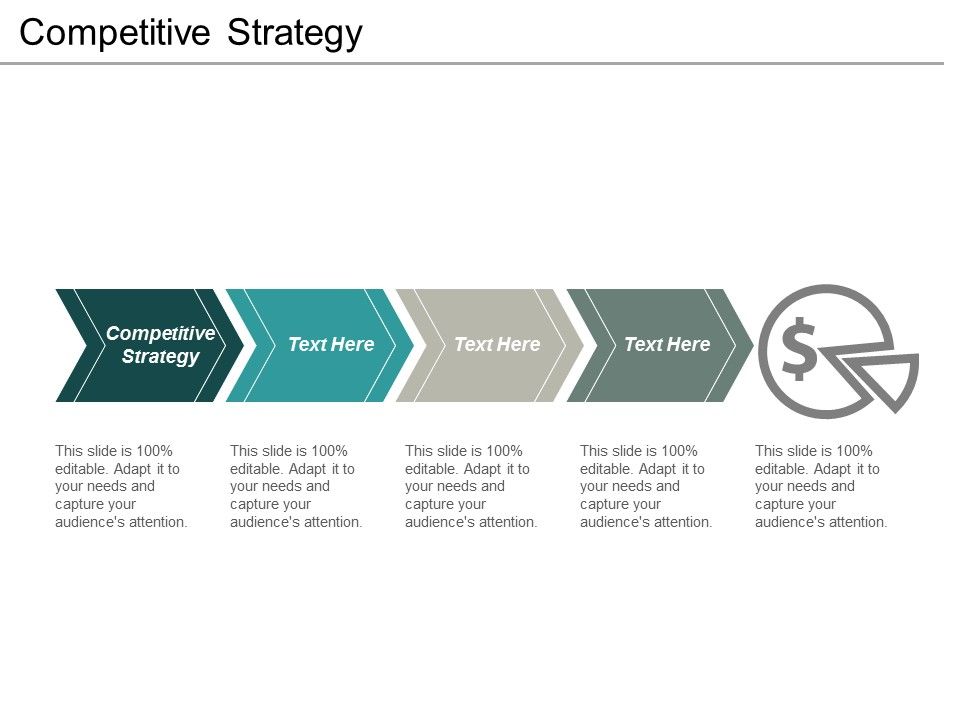 Competitive Strategy

Competitive Strategy

Text Here

Text Here

Text Here

$

This slide is 100% editable. Adapt it to your needs and capture your audience's attention.

This slide is 100% editable. Adapt it to your needs and capture your audience's attention.

This slide is 100% editable. Adapt it to your needs and capture your audience's attention.

This slide is 100% editable. Adapt it to your needs and capture your audience's attention.

This slide is 100% editable. Adapt it to your needs and capture your audience's attention.